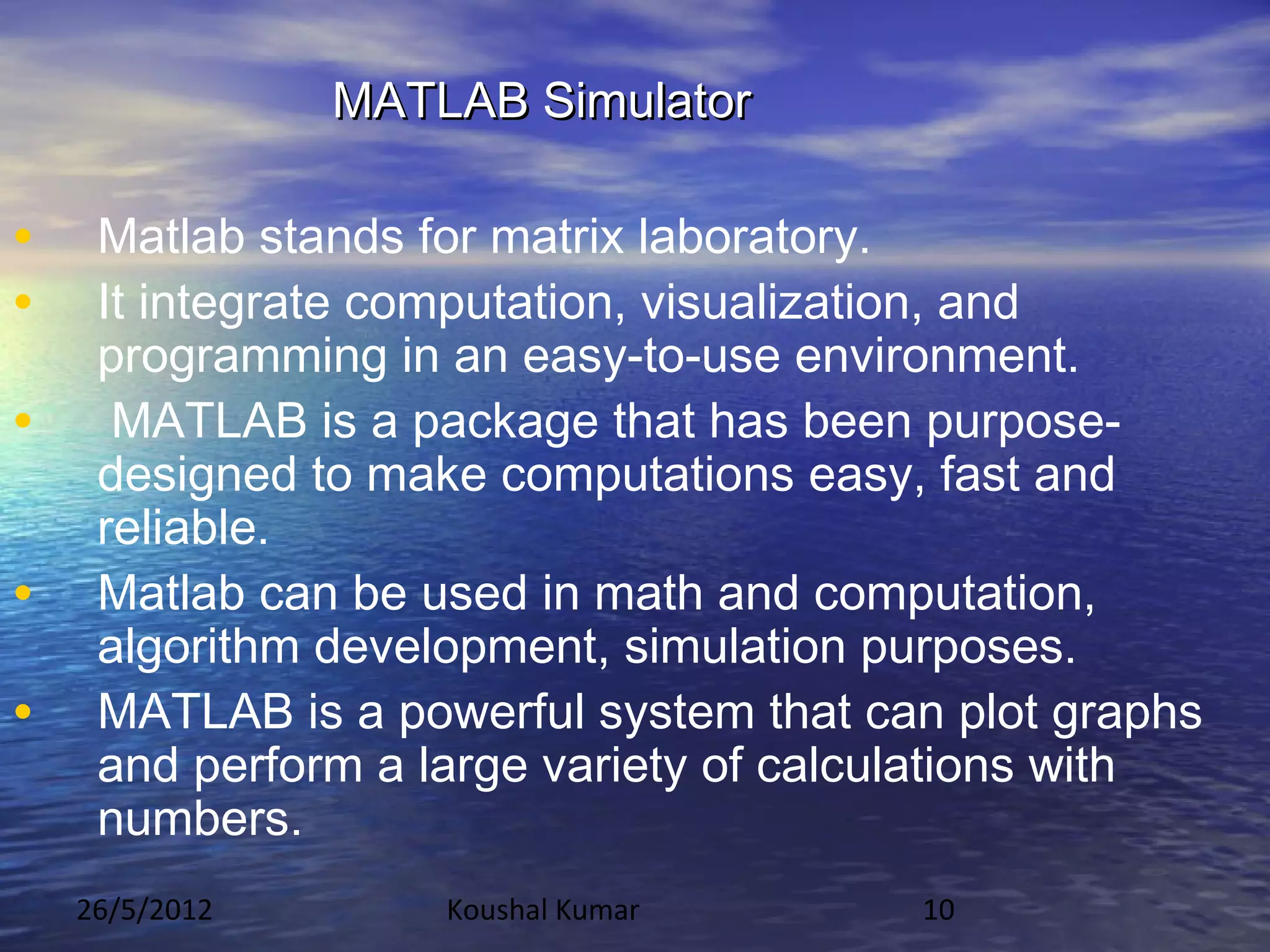 MATLAB Simulator

• Matlab stands for matrix laboratory.
• It integrate computation, visualization, and programming in an easy-to-use environment.
• MATLAB is a package that has been purpose-designed to make computations easy, fast and reliable.
• Matlab can be used in math and computation, algorithm development, simulation purposes.
• MATLAB is a powerful system that can plot graphs and perform a large variety of calculations with numbers.

26/5/2012 Koushal Kumar 10